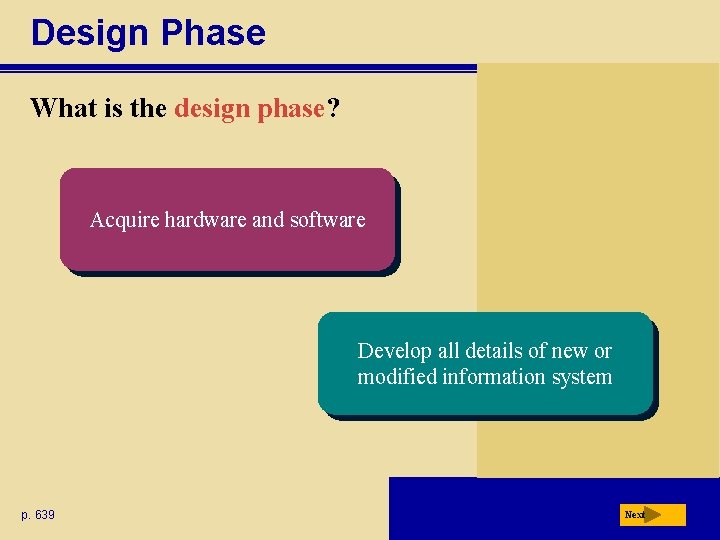 Design Phase

What is the design phase?

Acquire hardware and software

Develop all details of new or modified information system

p. 639

Next